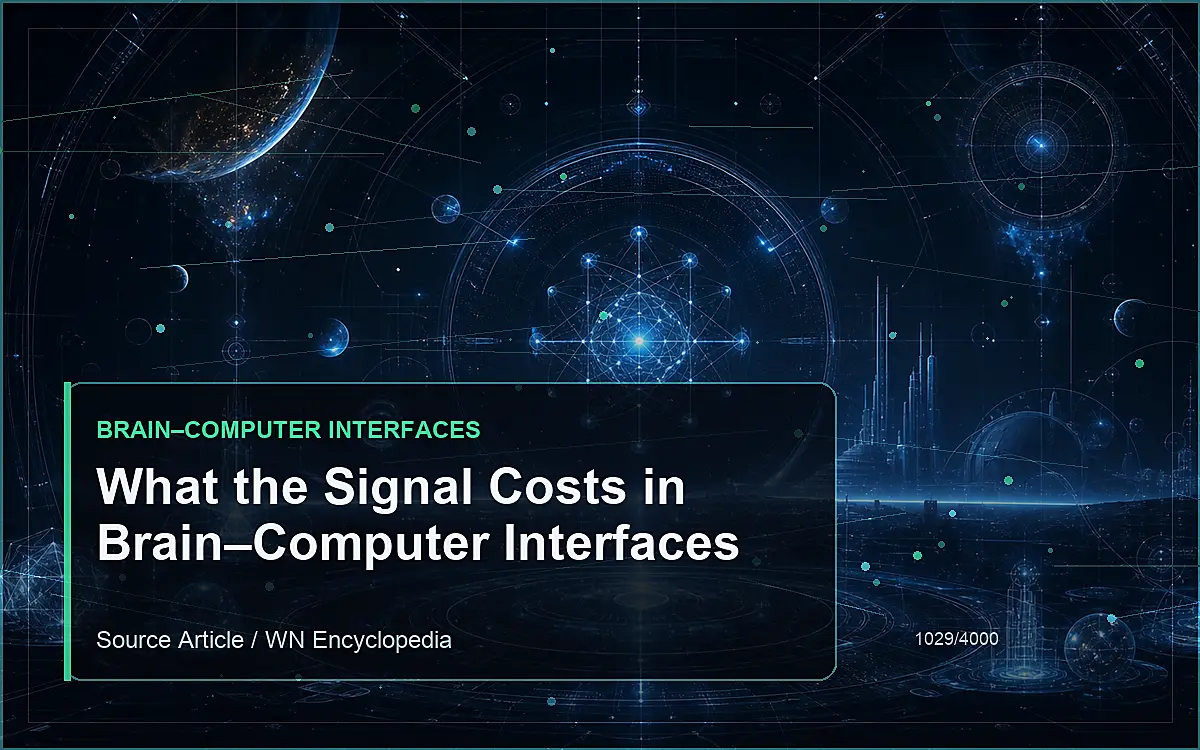 BRAIN–COMPUTER INTERFACES

What the Signal Costs in Brain–Computer Interfaces

Source Article / WN Encyclopedia

1029/4000